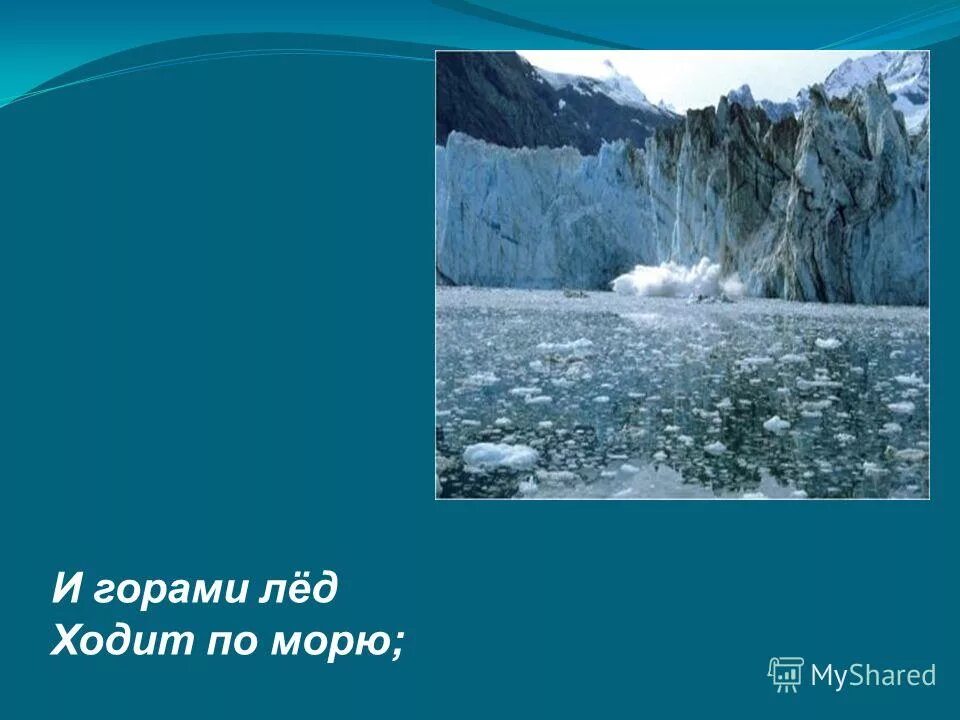 И горами лёд
Ходит по морю;

MyShared